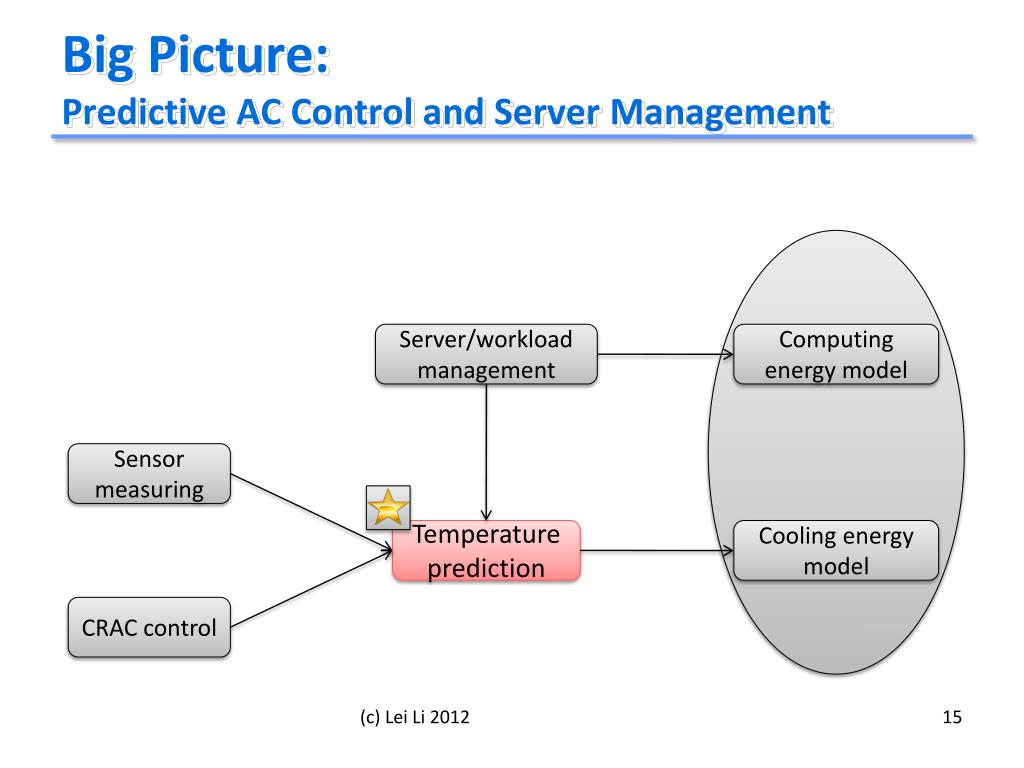 Big Picture:
Predictive AC Control and Server Management

Server/workload management

Computing energy model

Sensor measuring

Temperature prediction

Cooling energy model

CRAC control

(c) Lei Li 2012

15